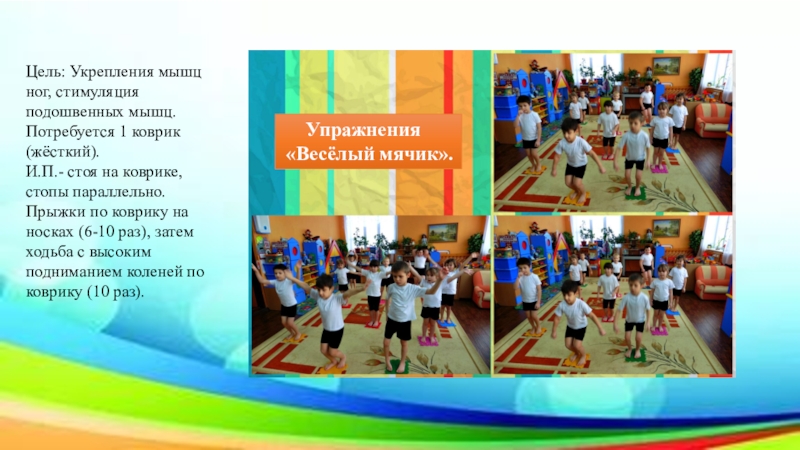 Цель: Укрепления мышц ног, стимуляция подошвенных мышц. Потребуется 1 коврик (жёсткий).
И.П.- стоя на коврике, стопы параллельно. Прыжки по коврику на носках (6-10 раз), затем ходьба с высоким подниманием коленей по коврику (10 раз).

Упражнения «Весёлый мячик».